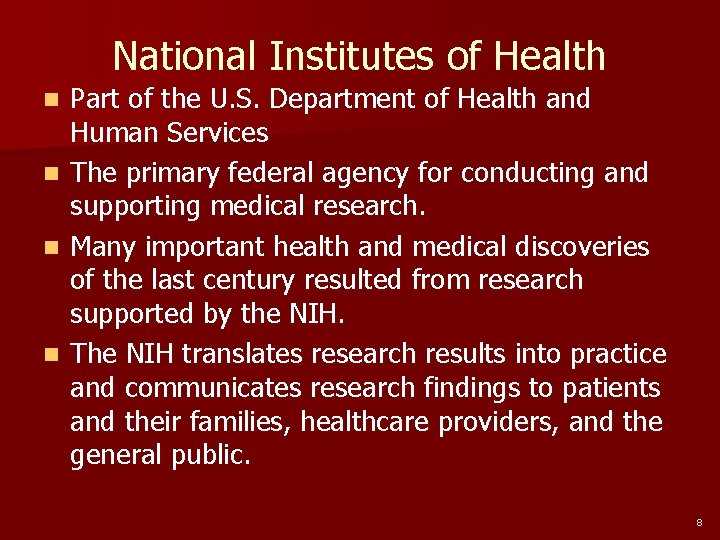 National Institutes of Health

- Part of the U.S. Department of Health and Human Services
- The primary federal agency for conducting and supporting medical research.
- Many important health and medical discoveries of the last century resulted from research supported by the NIH.
- The NIH translates research results into practice and communicates research findings to patients and their families, healthcare providers, and the general public.

8